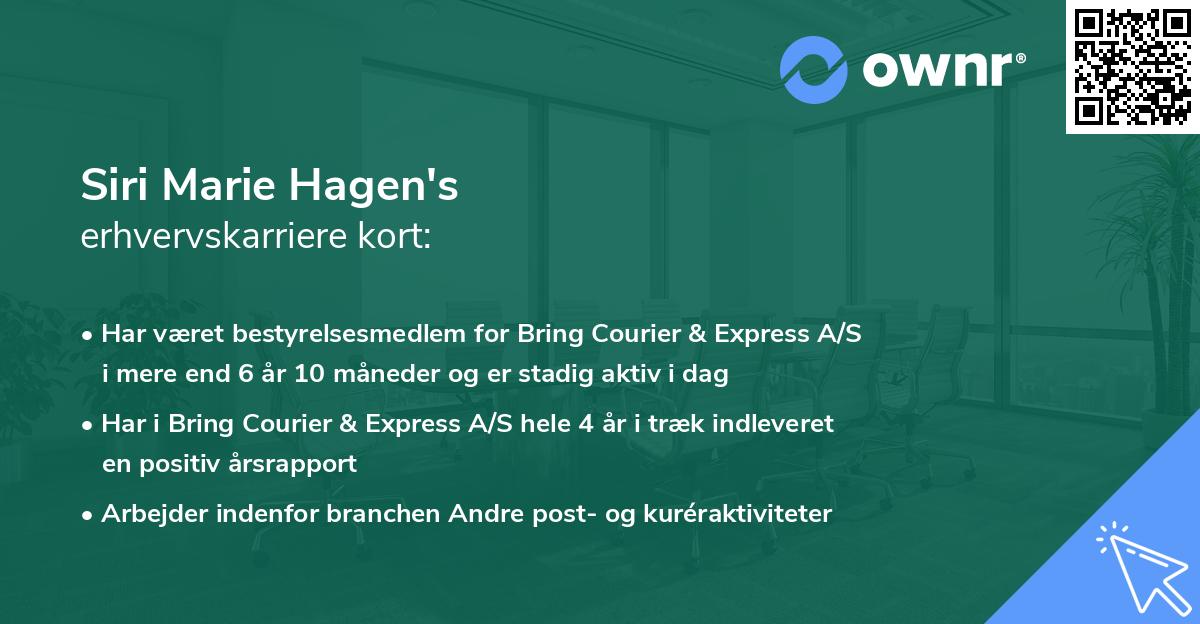 ownr®

Siri Marie Hagen's
erhvervskarriere kort:

• Har været bestyrelsesmedlem for Bring Courier & Express A/S i mere end 6 år 10 måneder og er stadig aktiv i dag

• Har i Bring Courier & Express A/S hele 4 år i træk indleveret en positiv årsrapport

• Arbejder indenfor branchen Andre post- og kuréraktiviteter